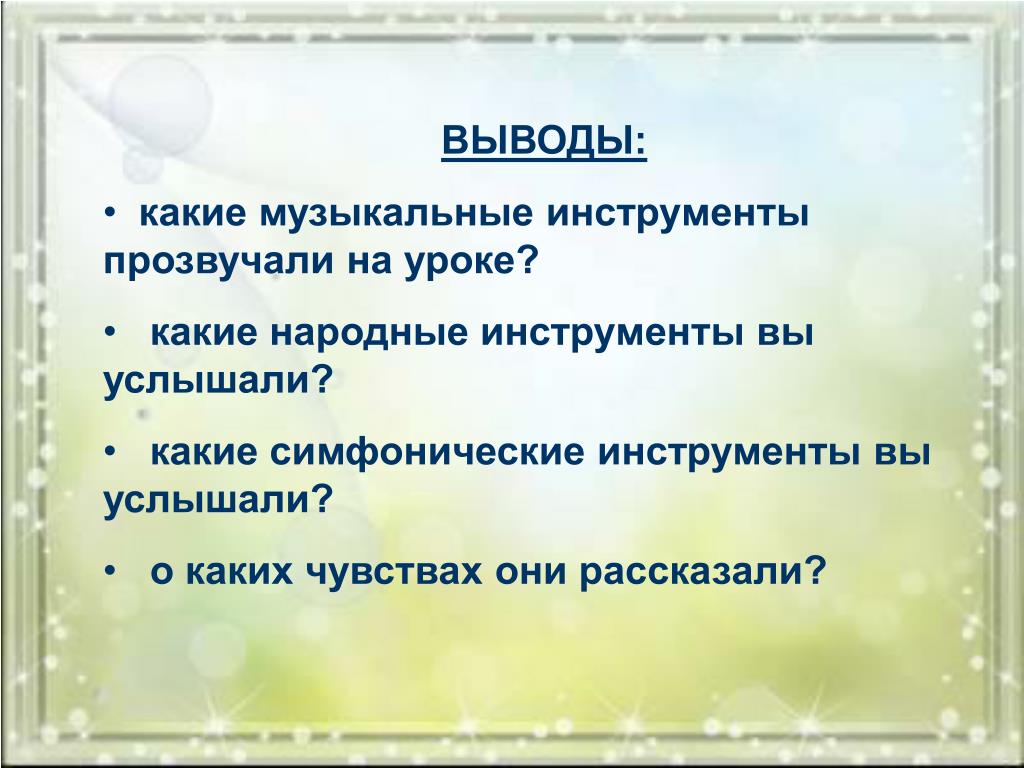 ВЫВОДЫ:

• какие музыкальные инструменты прозвучали на уроке?

• какие народные инструменты вы услышали?

• какие симфонические инструменты вы услышали?

• о каких чувствах они рассказали?